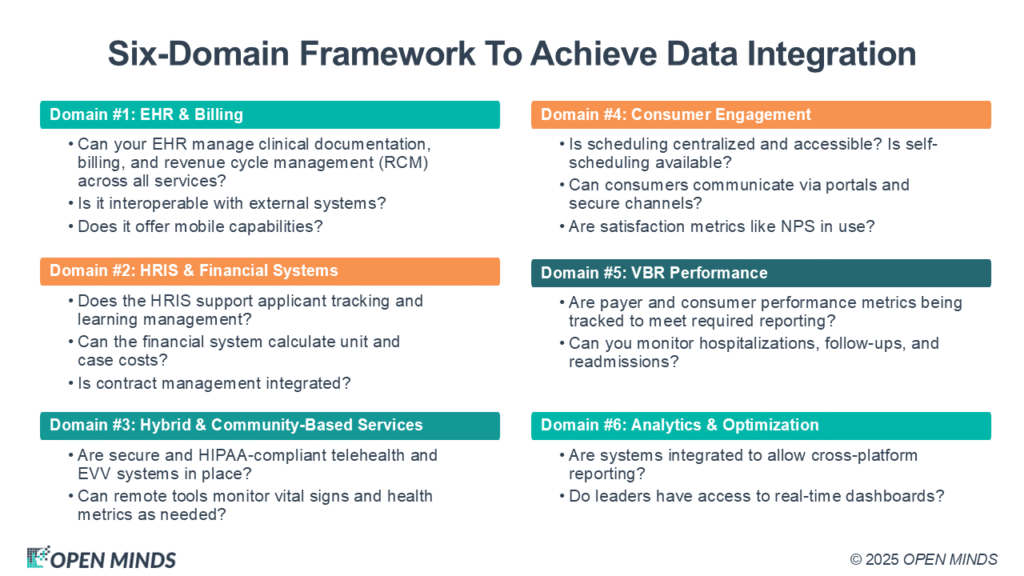 Six-Domain Framework To Achieve Data Integration

Domain #1: EHR & Billing

• Can your EHR manage clinical documentation, billing, and revenue cycle management (RCM) across all services?
• Is it interoperable with external systems?
• Does it offer mobile capabilities?

Domain #2: HRIS & Financial Systems

• Does the HRIS support applicant tracking and learning management?
• Can the financial system calculate unit and case costs?
• Is contract management integrated?

Domain #3: Hybrid & Community-Based Services

• Are secure and HIPAA-compliant telehealth and EVV systems in place?
• Can remote tools monitor vital signs and health metrics as needed?

Domain #4: Consumer Engagement

• Is scheduling centralized and accessible? Is self-scheduling available?
• Can consumers communicate via portals and secure channels?
• Are satisfaction metrics like NPS in use?

Domain #5: VBR Performance

• Are payer and consumer performance metrics being tracked to meet required reporting?
• Can you monitor hospitalizations, follow-ups, and readmissions?

Domain #6: Analytics & Optimization

• Are systems integrated to allow cross-platform reporting?
• Do leaders have access to real-time dashboards?

OPEN MINDS

© 2025 OPEN MINDS